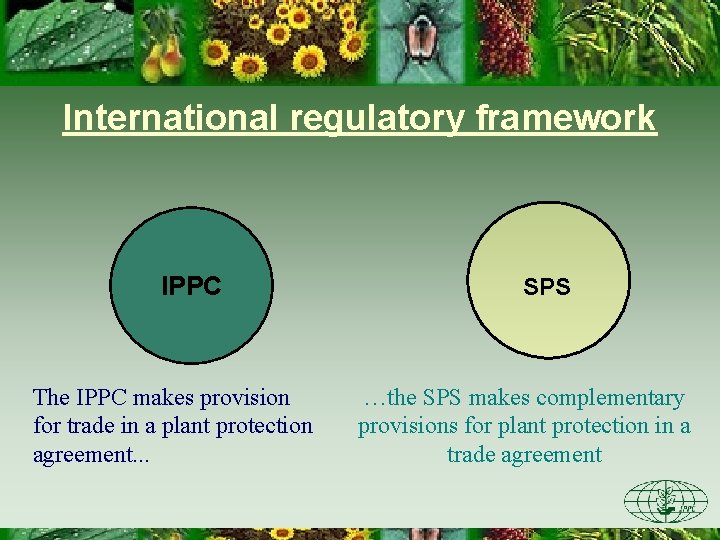 International regulatory framework

IPPC

SPS

The IPPC makes provision for trade in a plant protection agreement...

…the SPS makes complementary provisions for plant protection in a trade agreement

IPPC